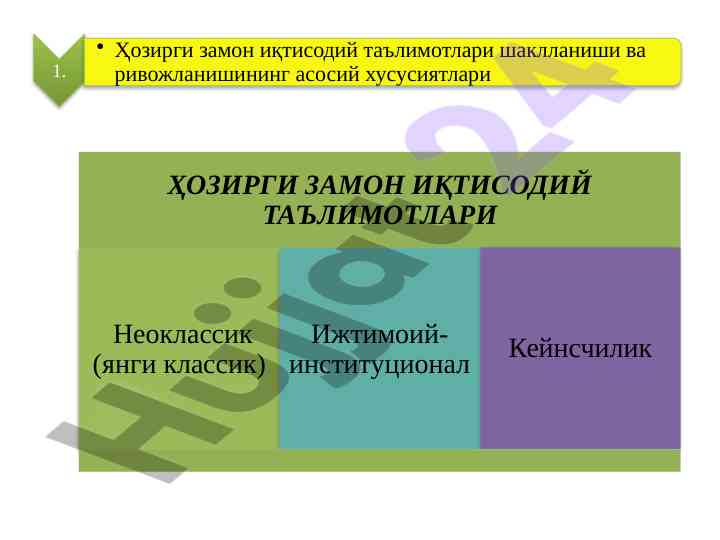 1.

• Ҳозирги замон иқтисодий таълимотлари шаклланиши ва ривожланишининг асосий хусусиятлари

ҲОЗИРГИ ЗАМОН ИҚТИСОДИЙ ТАЪЛИМОТЛАРИ

Неоклассик (янги классик)

Ижтимоий-институционал

Кейнсчилик

Hujjat24